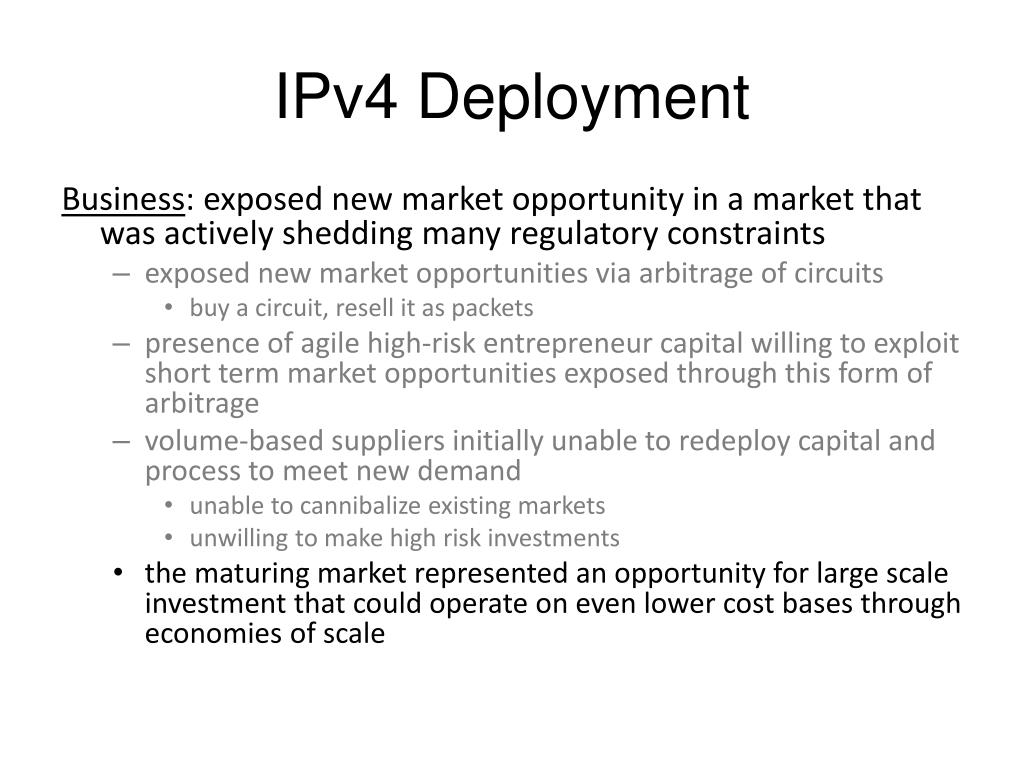 IPv4 Deployment

Business: exposed new market opportunity in a market that was actively shedding many regulatory constraints

– exposed new market opportunities via arbitrage of circuits

• buy a circuit, resell it as packets

– presence of agile high-risk entrepreneur capital willing to exploit short term market opportunities exposed through this form of arbitrage

– volume-based suppliers initially unable to redeploy capital and process to meet new demand

• unable to cannibalize existing markets

• unwilling to make high risk investments

• the maturing market represented an opportunity for large scale investment that could operate on even lower cost bases through economies of scale